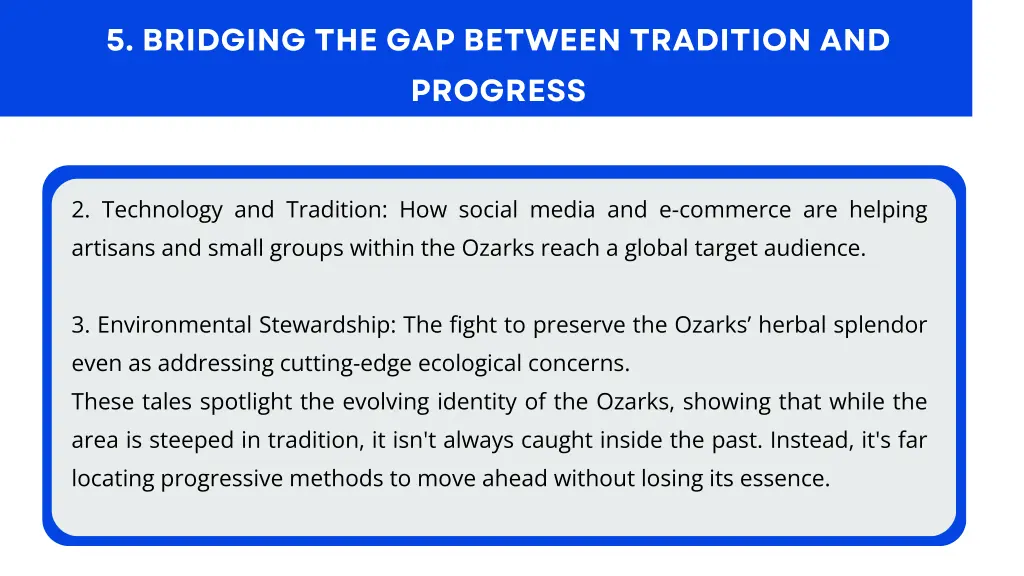 5. BRIDGING THE GAP BETWEEN TRADITION AND PROGRESS

2. Technology and Tradition: How social media and e-commerce are helping artisans and small groups within the Ozarks reach a global target audience.

3. Environmental Stewardship: The fight to preserve the Ozarks’ herbal splendor even as addressing cutting-edge ecological concerns.
These tales spotlight the evolving identity of the Ozarks, showing that while the area is steeped in tradition, it isn't always caught inside the past. Instead, it's far locating progressive methods to move ahead without losing its essence.